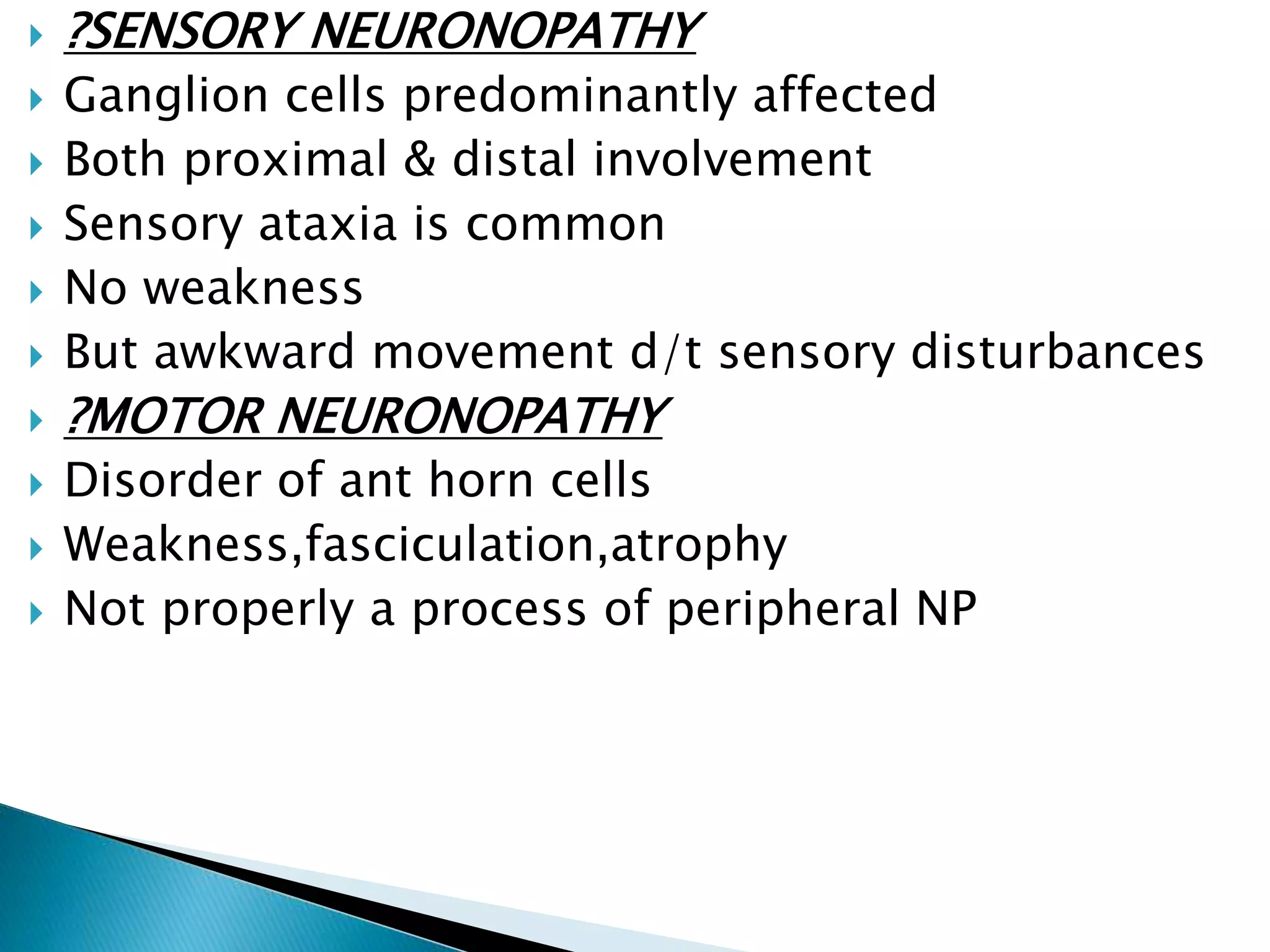 ?SENSORY NEURONOPATHY

Ganglion cells predominantly affected

Both proximal & distal involvement

Sensory ataxia is common

No weakness

But awkward movement d/t sensory disturbances

?MOTOR NEURONOPATHY

Disorder of ant horn cells

Weakness,fasciculation,atrophy

Not properly a process of peripheral NP